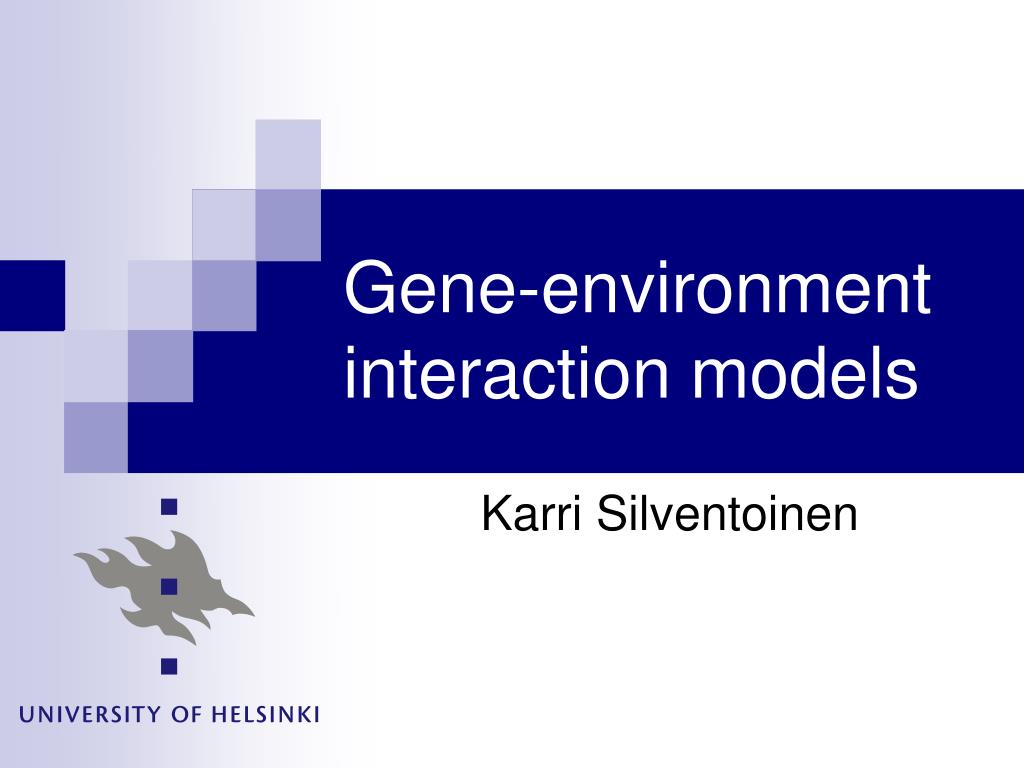 Gene-environment interaction models

Karri Silventoinen

UNIVERSITY OF HELSINKI